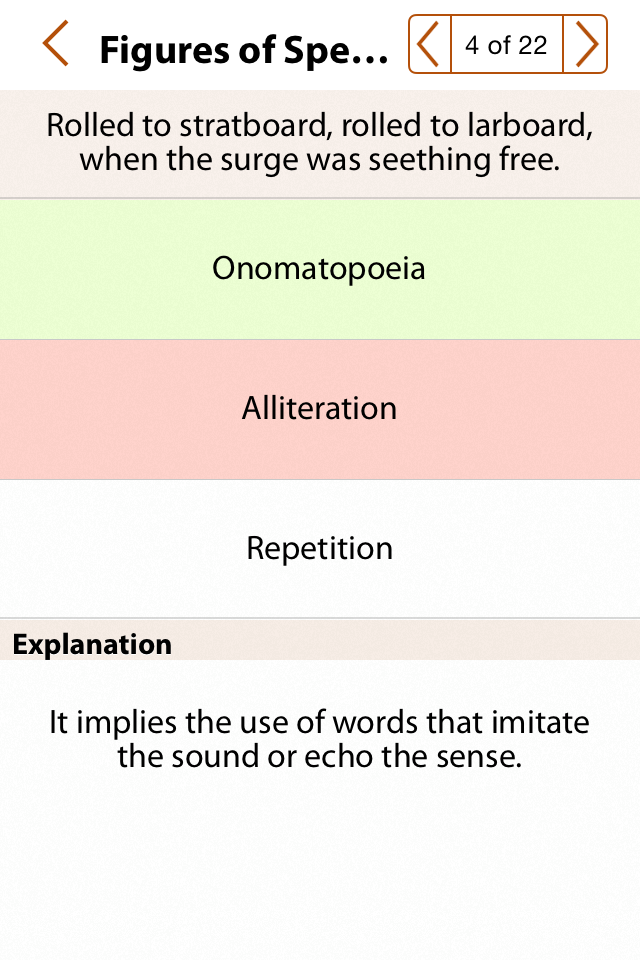 Figures of Spe…

4 of 22

Rolled to stratboard, rolled to larboard, when the surge was seething free.

Onomatopoeia

Alliteration

Repetition

Explanation

It implies the use of words that imitate the sound or echo the sense.